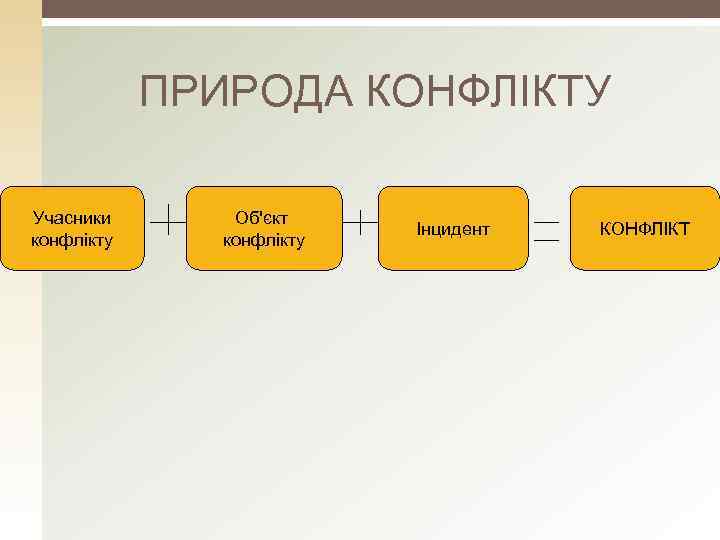 ПРИРОДА КОНФЛІКТУ

Учасники конфлікту + Об'єкт конфлікту + Інцидент = КОНФЛІКТ